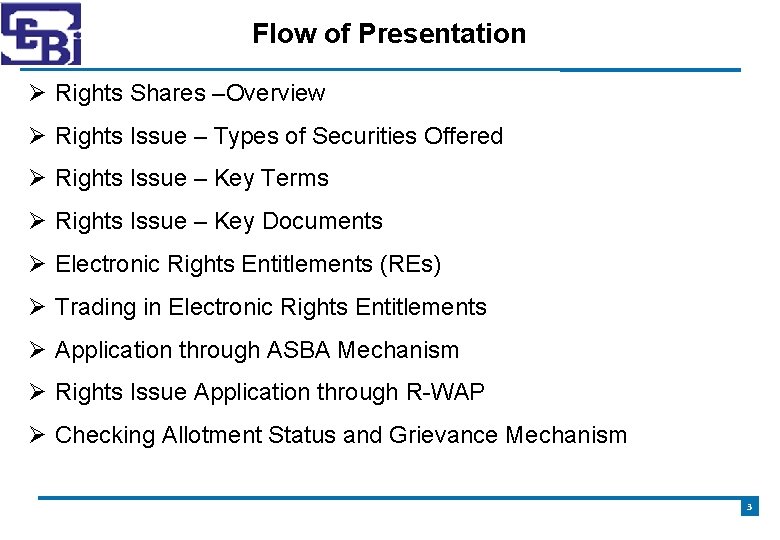 SEBI

Flow of Presentation

➢ Rights Shares –Overview
➢ Rights Issue – Types of Securities Offered
➢ Rights Issue – Key Terms
➢ Rights Issue – Key Documents
➢ Electronic Rights Entitlements (REs)
➢ Trading in Electronic Rights Entitlements
➢ Application through ASBA Mechanism
➢ Rights Issue Application through R-WAP
➢ Checking Allotment Status and Grievance Mechanism

3